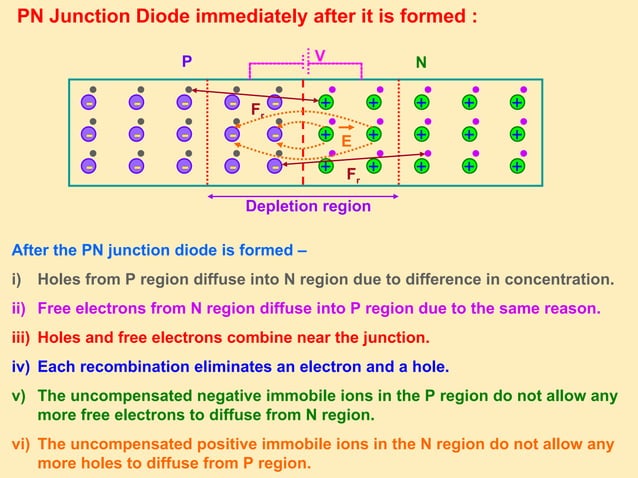 PN Junction Diode immediately after it is formed :

P

V

N

$F_r$

E

$F_r$

Depletion region

After the PN junction diode is formed –

i) Holes from P region diffuse into N region due to difference in concentration.

ii) Free electrons from N region diffuse into P region due to the same reason.

iii) Holes and free electrons combine near the junction.

iv) Each recombination eliminates an electron and a hole.

v) The uncompensated negative immobile ions in the P region do not allow any more free electrons to diffuse from N region.

vi) The uncompensated positive immobile ions in the N region do not allow any more holes to diffuse from P region.